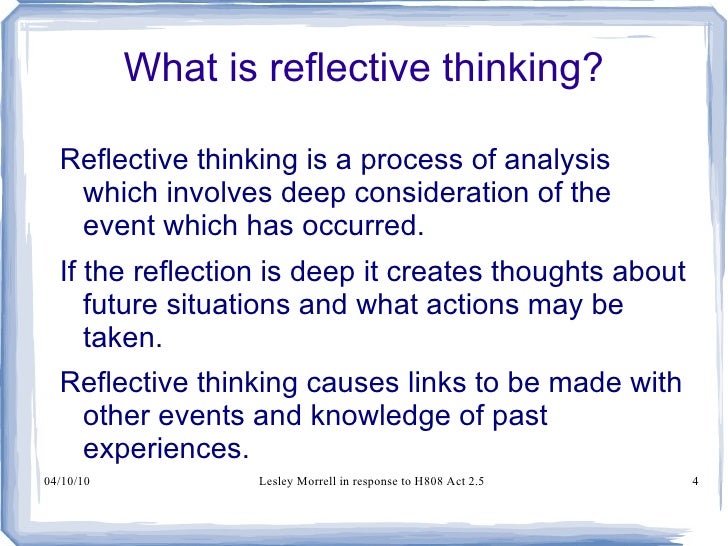 What is reflective thinking?

Reflective thinking is a process of analysis which involves deep consideration of the event which has occurred.

If the reflection is deep it creates thoughts about future situations and what actions may be taken.

Reflective thinking causes links to be made with other events and knowledge of past experiences.

04/10/10

Lesley Morrell in response to H808 Act 2.5

4